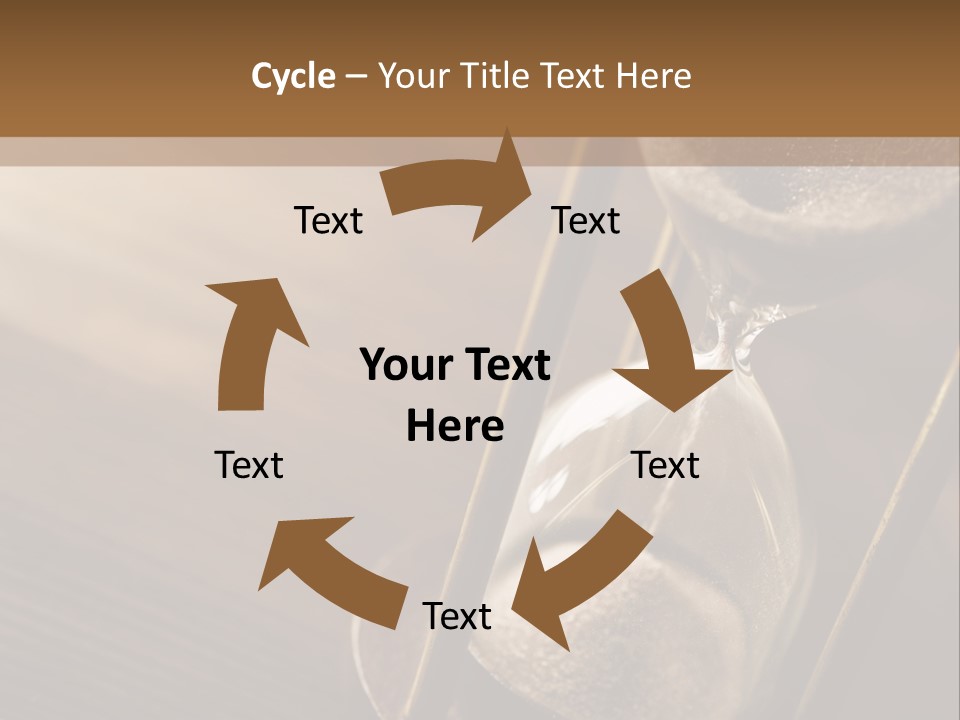 Cycle – Your Title Text Here

Text

Text

Your Text Here

Text

Text

Text